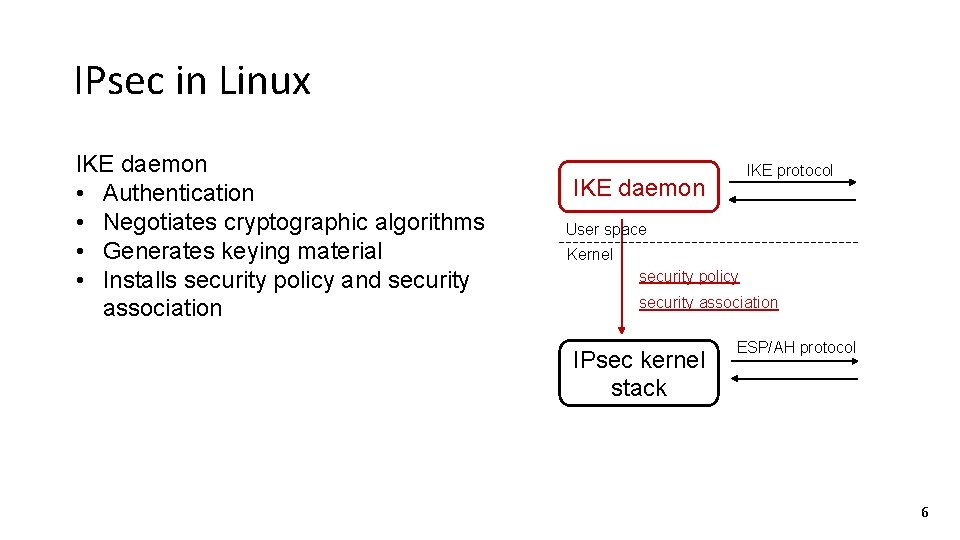 IPsec in Linux

IKE daemon
• Authentication
• Negotiates cryptographic algorithms
• Generates keying material
• Installs security policy and security association

IKE daemon

IKE protocol

User space

Kernel

security policy

security association

IPsec kernel stack

ESP/AH protocol

6